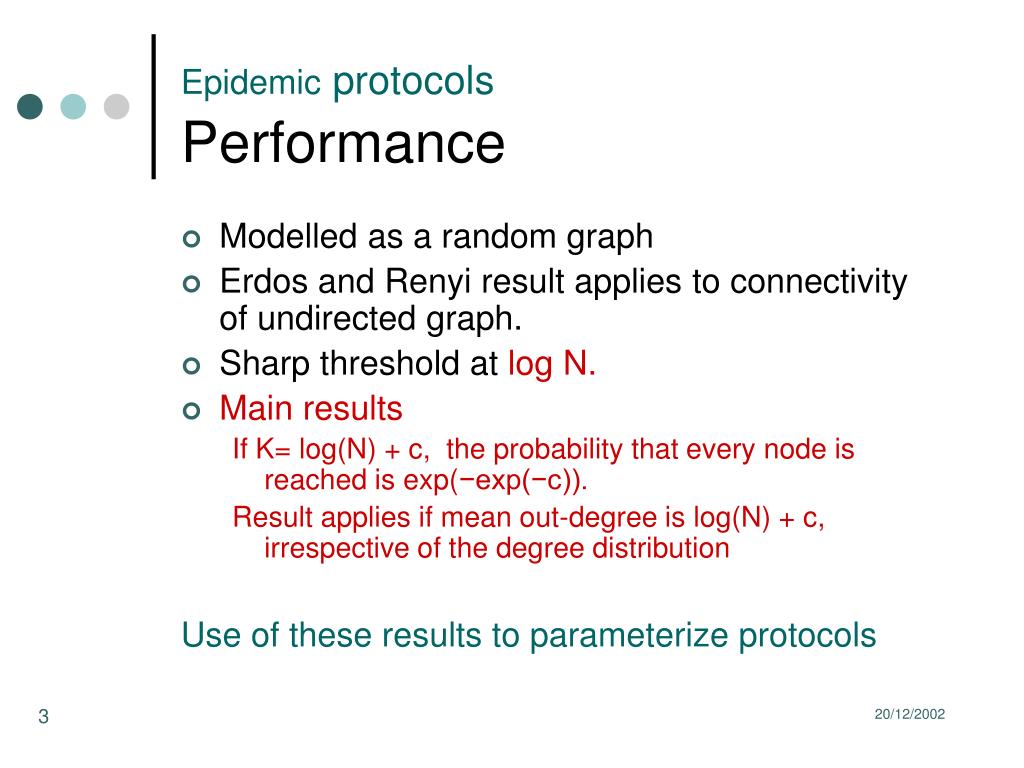 Epidemic protocols
Performance

Modelled as a random graph
Erdos and Renyi result applies to connectivity of undirected graph.
Sharp threshold at log N.
Main results
If K= log(N) + c, the probability that every node is reached is exp(−exp(−c)).
Result applies if mean out-degree is log(N) + c, irrespective of the degree distribution

Use of these results to parameterize protocols

3

20/12/2002